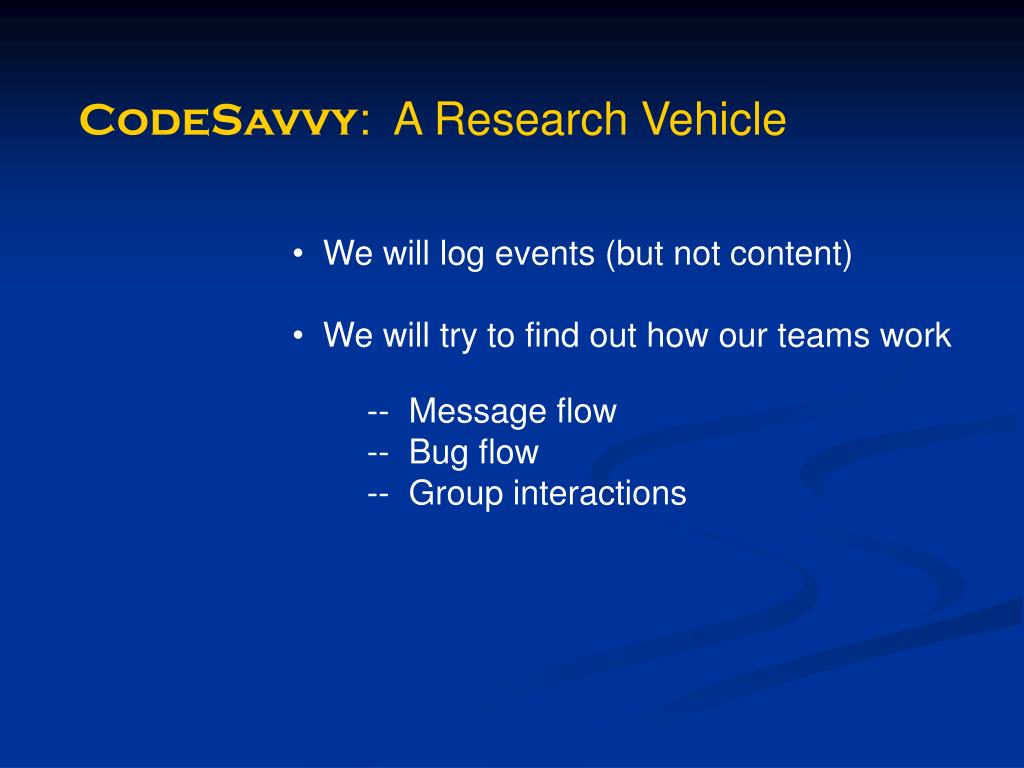 CodeSavvy: A Research Vehicle

• We will log events (but not content)

• We will try to find out how our teams work

-- Message flow
-- Bug flow
-- Group interactions